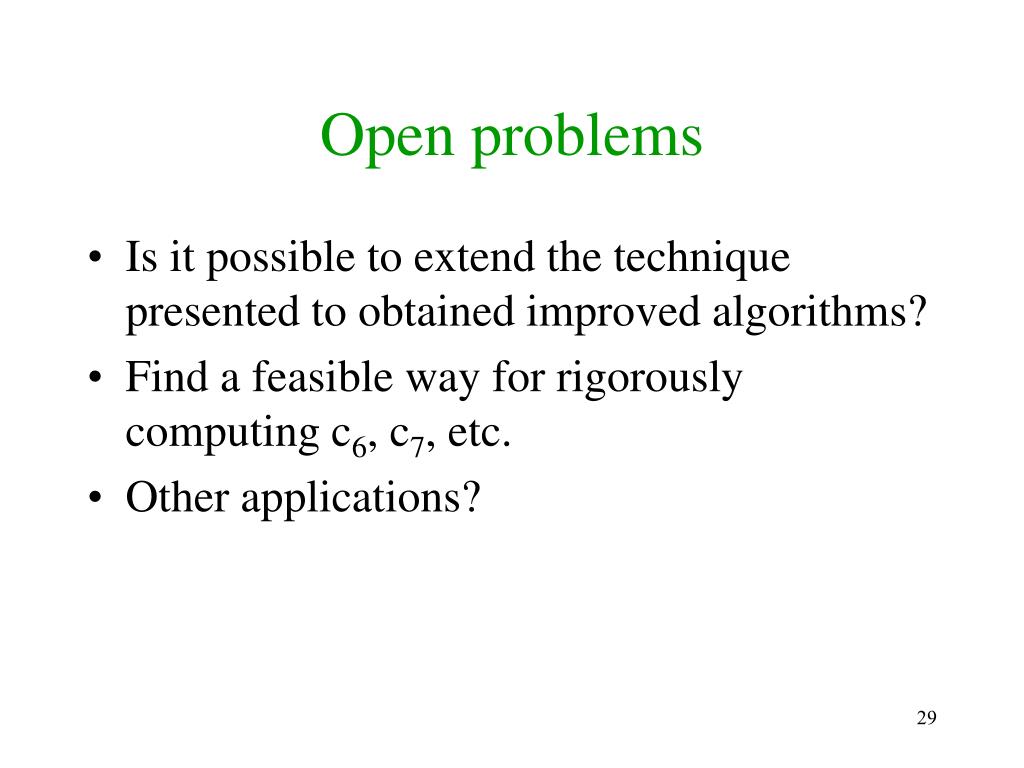 Open problems

• Is it possible to extend the technique presented to obtained improved algorithms?
• Find a feasible way for rigorously computing $c_6$, $c_7$, etc.
• Other applications?

29